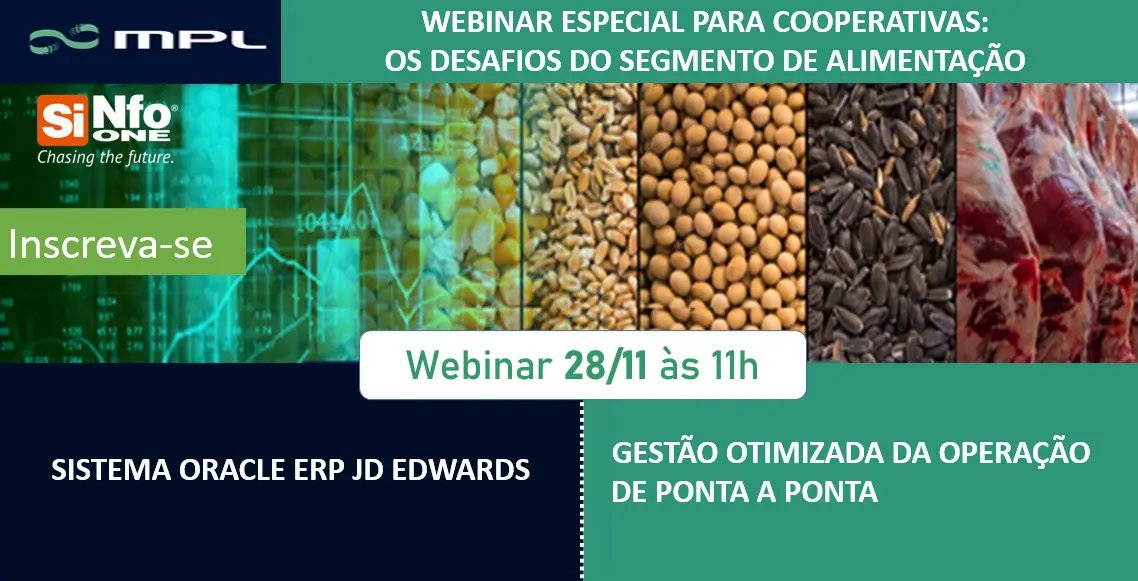 MPL

WEBINAR ESPECIAL PARA COOPERATIVAS: OS DESAFIOS DO SEGMENTO DE ALIMENTAÇÃO

SiNfo ONE
Chasing the future.

Inscreva-se

Webinar 28/11 às 11h

SISTEMA ORACLE ERP JD EDWARDS

GESTÃO OTIMIZADA DA OPERAÇÃO DE PONTA A PONTA